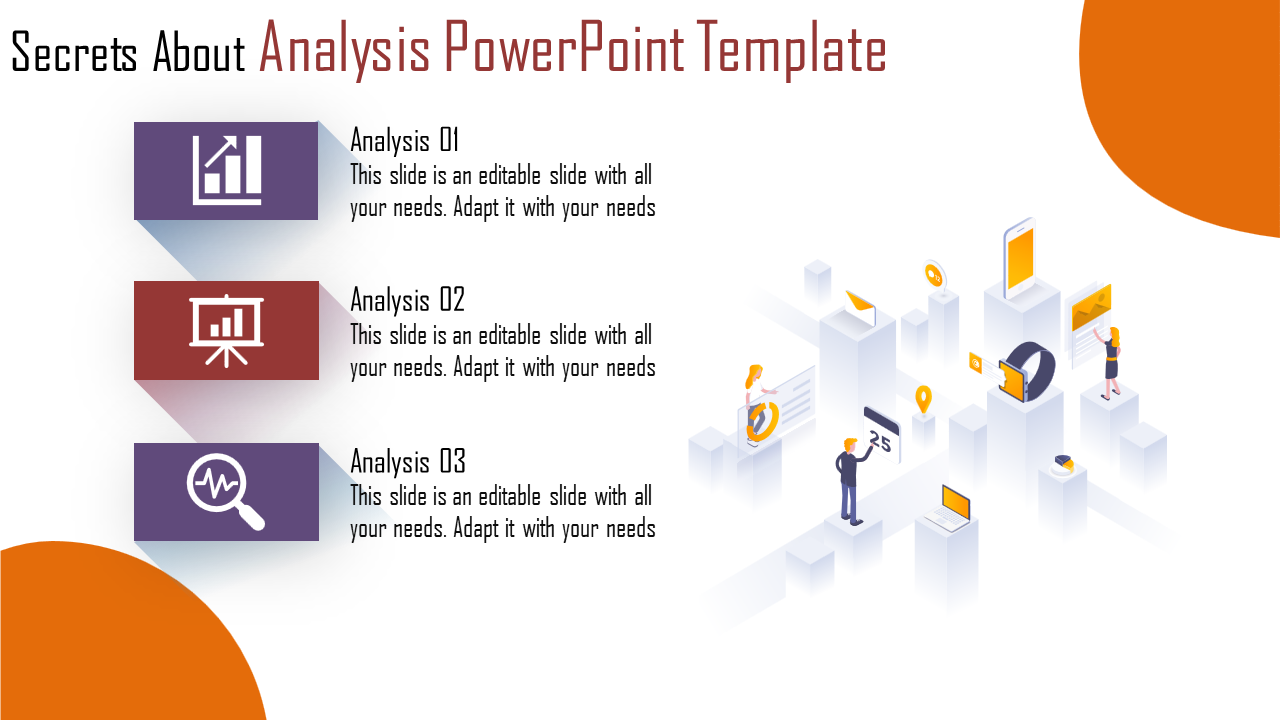 Secrets About Analysis PowerPoint Template

Analysis 01
This slide is an editable slide with all your needs. Adapt it with your needs

Analysis 02
This slide is an editable slide with all your needs. Adapt it with your needs

Analysis 03
This slide is an editable slide with all your needs. Adapt it with your needs

25